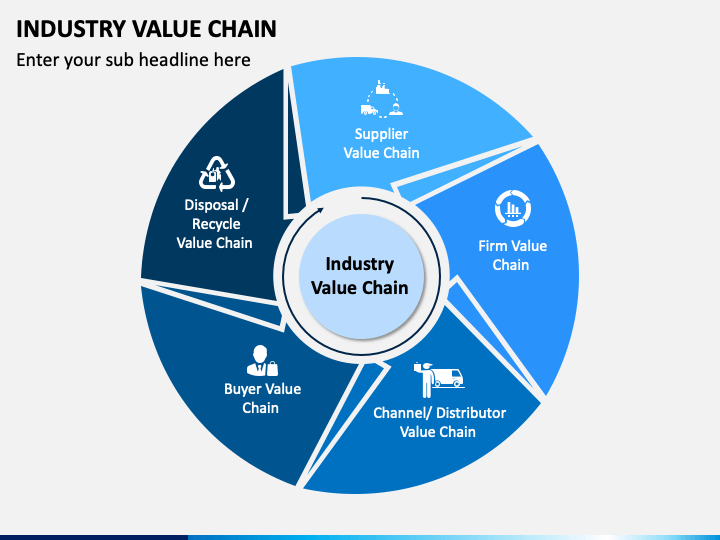 INDUSTRY VALUE CHAIN

Enter your sub headline here

Supplier Value Chain

Firm Value Chain

Channel/ Distributor Value Chain

Buyer Value Chain

Disposal / Recycle Value Chain

Industry Value Chain